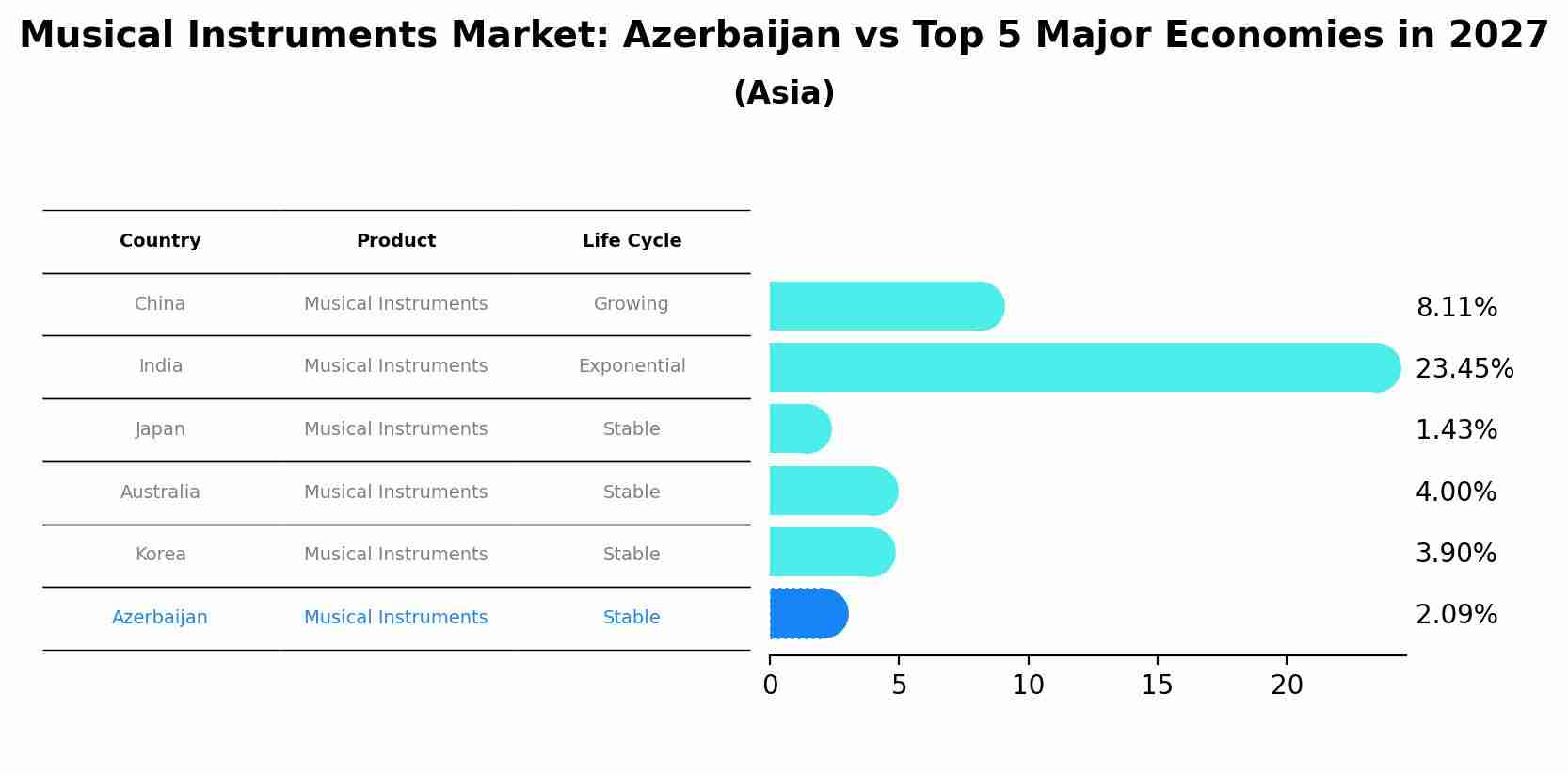 Musical Instruments Market: Azerbaijan vs Top 5 Major Economies in 2027
(Asia)

| Country | Product | Life Cycle |
|---|---|---|
| China | Musical Instruments | Growing |
| India | Musical Instruments | Exponential |
| Japan | Musical Instruments | Stable |
| Australia | Musical Instruments | Stable |
| Korea | Musical Instruments | Stable |
| Azerbaijan | Musical Instruments | Stable |

8.11%
23.45%
1.43%
4.00%
3.90%
2.09%

0
5
10
15
20